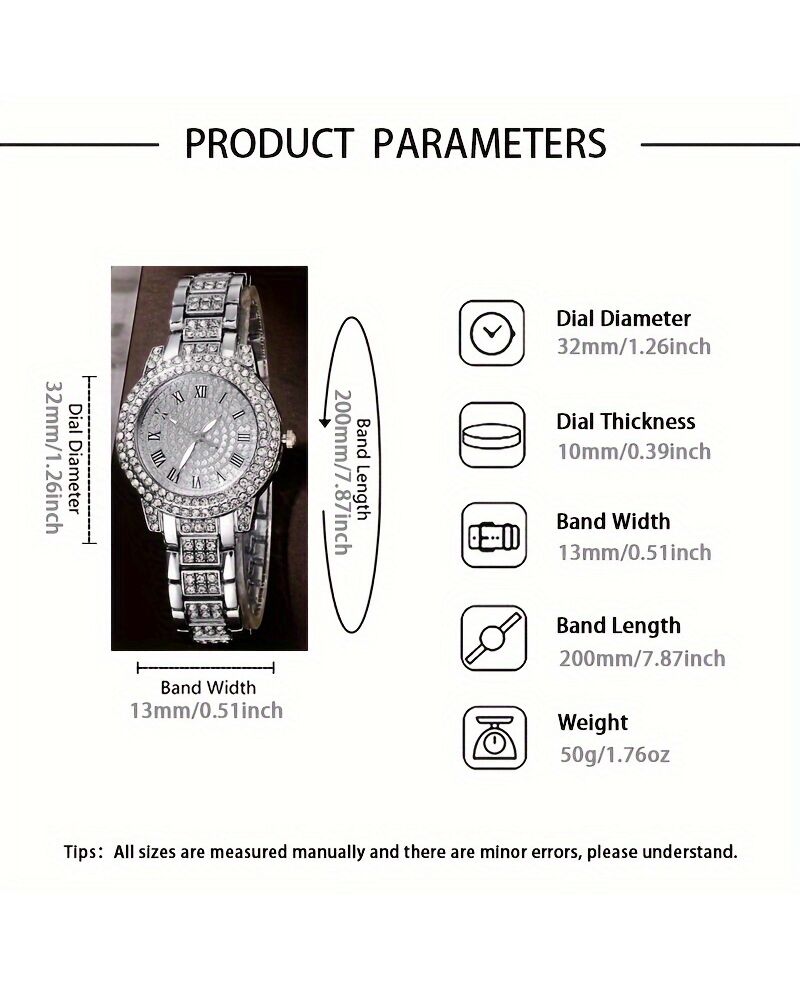 PRODUCT PARAMETERS

Dial Diameter
32mm/1.26inch

Band Length
200mm/7.87inch

Band Width
13mm/0.51inch

Dial Diameter
32mm/1.26inch

Dial Thickness
10mm/0.39inch

Band Width
13mm/0.51inch

Band Length
200mm/7.87inch

Weight
50g/1.76oz

Tips: All sizes are measured manually and there are minor errors, please understand.